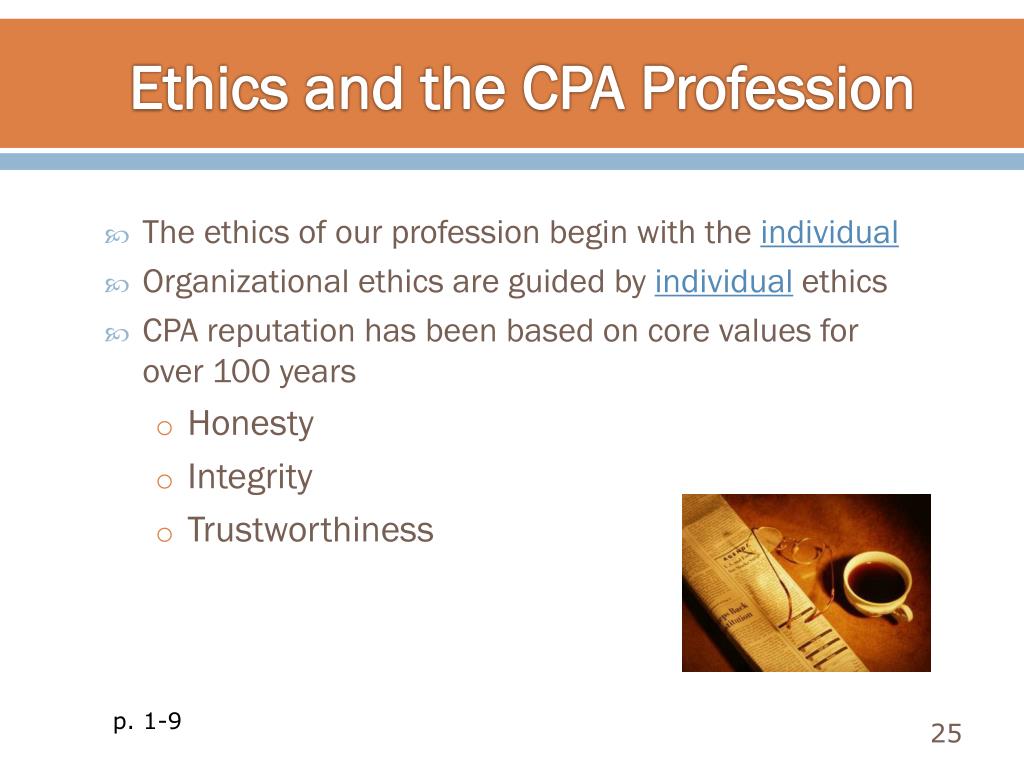 Ethics and the CPA Profession

The ethics of our profession begin with the individual

Organizational ethics are guided by individual ethics

CPA reputation has been based on core values for over 100 years

o Honesty

o Integrity

o Trustworthiness

p. 1-9

25